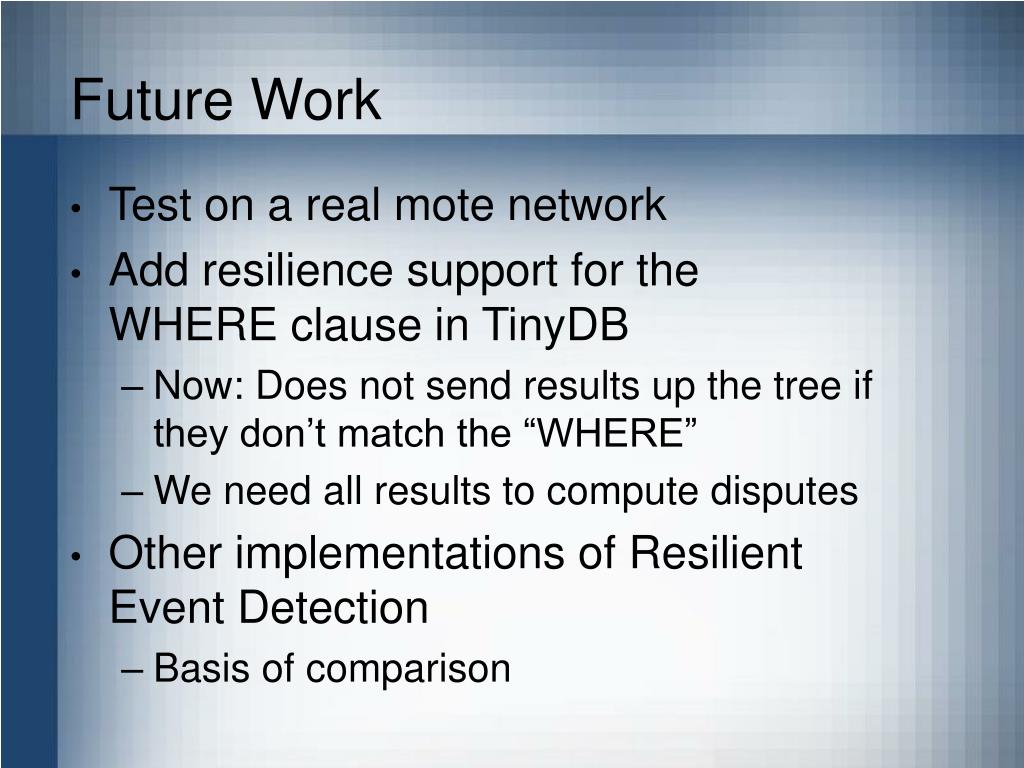 Future Work

• Test on a real mote network
• Add resilience support for the WHERE clause in TinyDB
– Now: Does not send results up the tree if they don’t match the “WHERE”
– We need all results to compute disputes
• Other implementations of Resilient Event Detection
– Basis of comparison